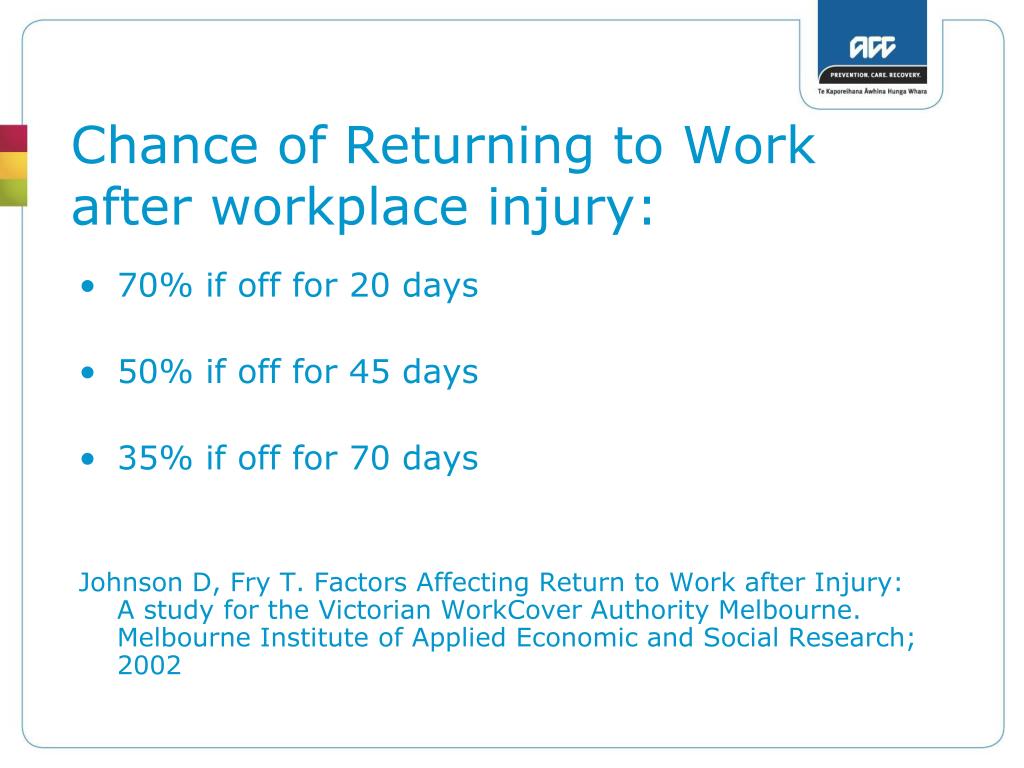 ACC

PREVENTION. CARE. RECOVERY.

Te Kaporeihana Āwhina Hunga Whara

Chance of Returning to Work after workplace injury:

• 70% if off for 20 days

• 50% if off for 45 days

• 35% if off for 70 days

Johnson D, Fry T. Factors Affecting Return to Work after Injury: A study for the Victorian WorkCover Authority Melbourne. Melbourne Institute of Applied Economic and Social Research; 2002